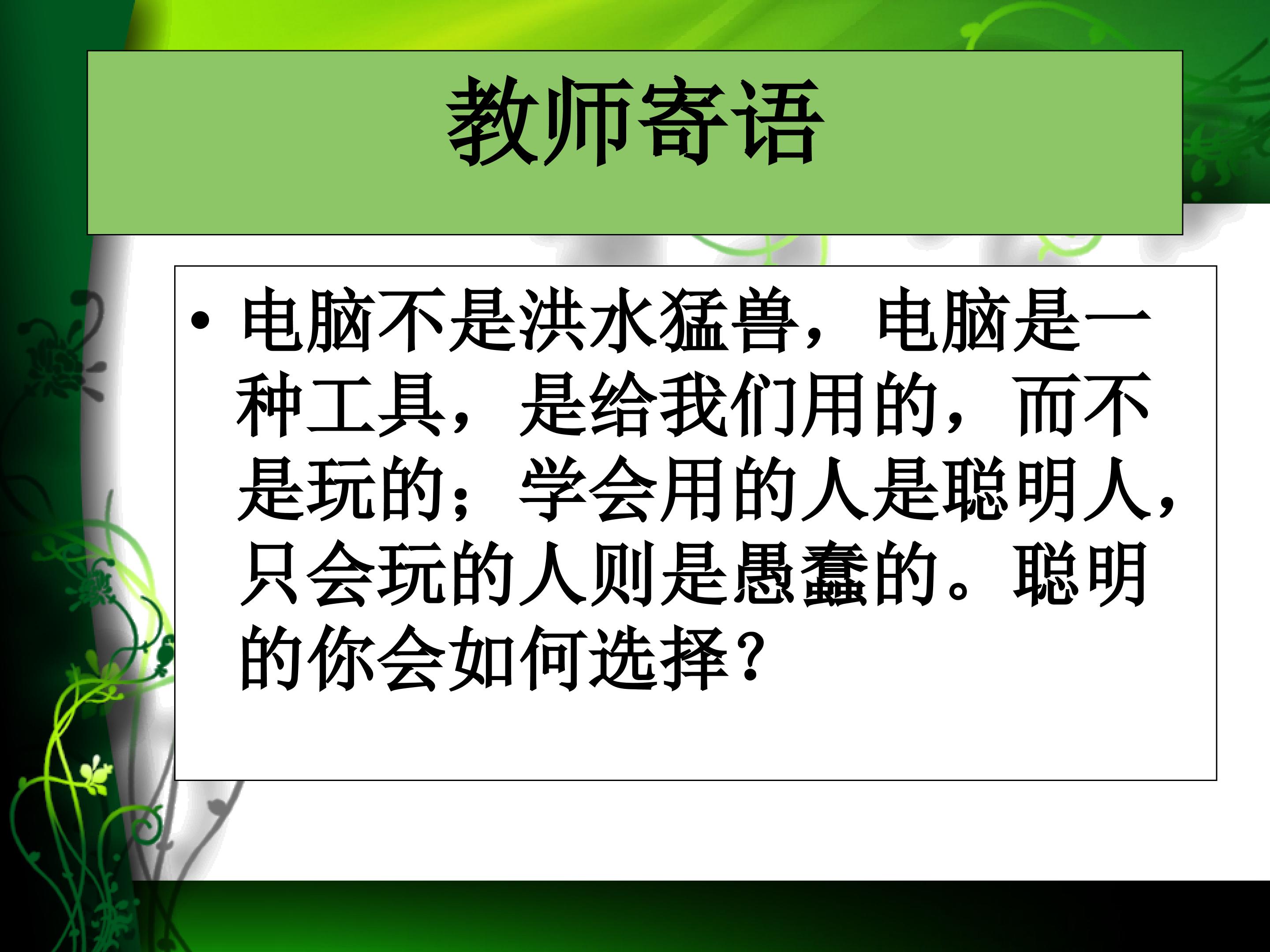 教师寄语

• 电脑不是洪水猛兽，电脑是一种工具，是给我们用的，而不是玩的；学会用的人是聪明人，只会玩的人则是愚蠢的。聪明的你会如何选择？